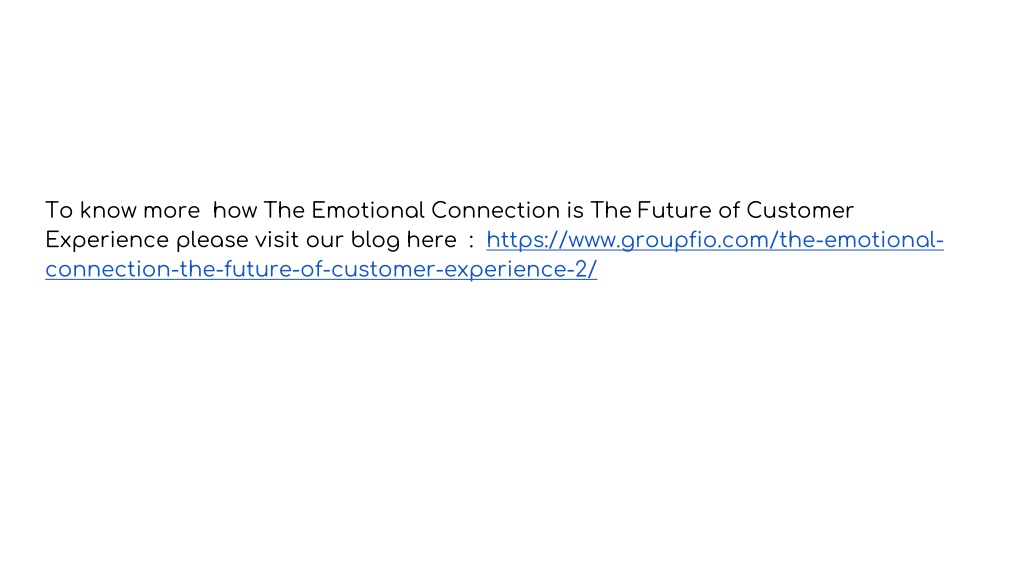 To know more how The Emotional Connection is The Future of Customer Experience please visit our blog here : https://www.groupfio.com/the-emotional-connection-the-future-of-customer-experience-2/